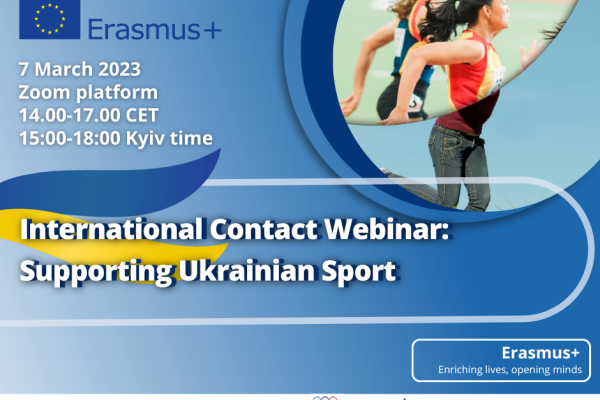 Erasmus+

7 March 2023
Zoom platform
14.00-17.00 CET
15:00-18:00 Kyiv time

International Contact Webinar: Supporting Ukrainian Sport

Erasmus+
Enriching lives, opening minds